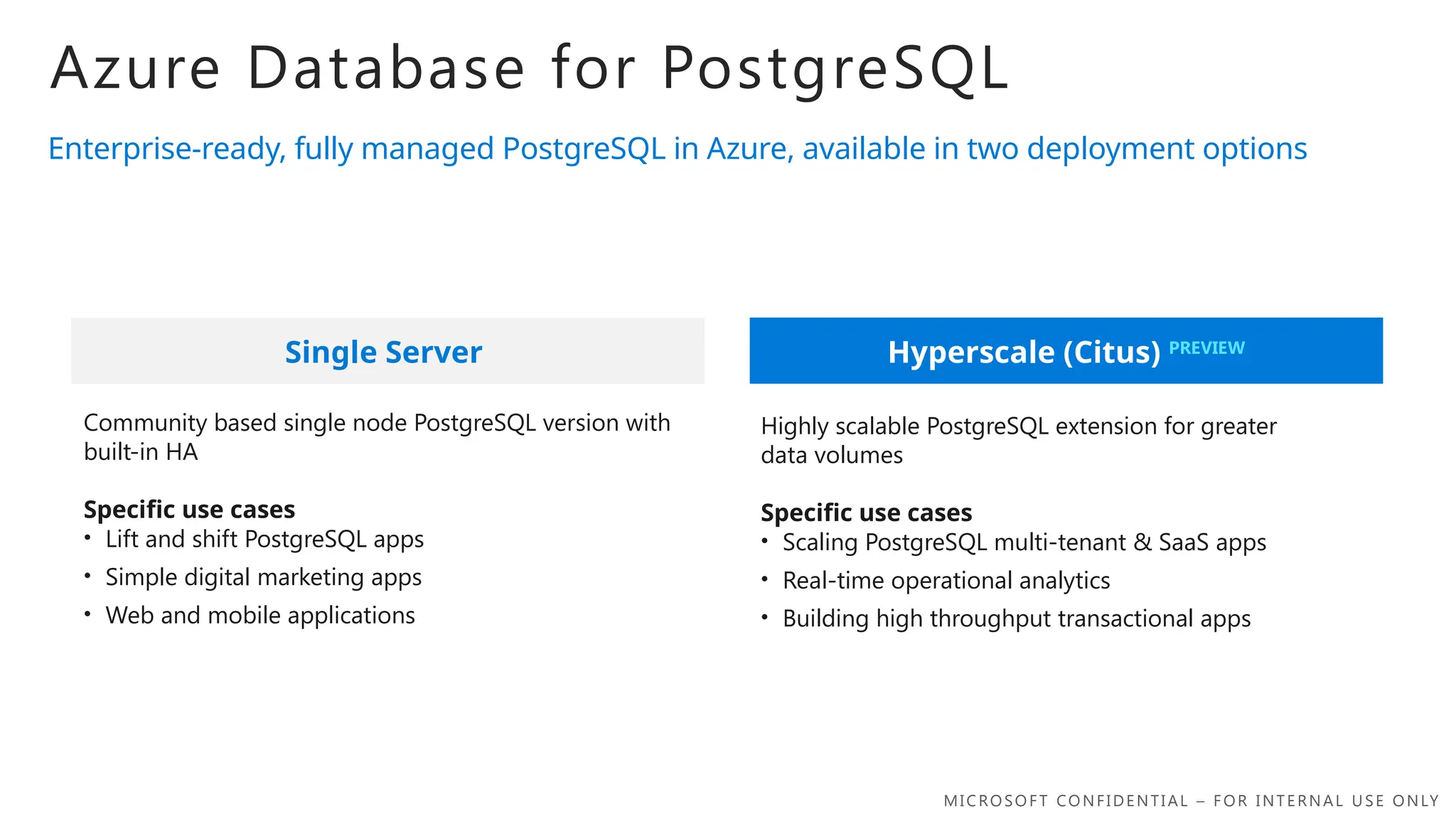 Azure Database for PostgreSQL

Enterprise-ready, fully managed PostgreSQL in Azure, available in two deployment options

Single Server

Community based single node PostgreSQL version with built-in HA

Specific use cases
• Lift and shift PostgreSQL apps
• Simple digital marketing apps
• Web and mobile applications

Hyperscale (Citus) PREVIEW

Highly scalable PostgreSQL extension for greater data volumes

Specific use cases
• Scaling PostgreSQL multi-tenant & SaaS apps
• Real-time operational analytics
• Building high throughput transactional apps

MICROSOFT CONFIDENTIAL – FOR INTERNAL USE ONLY